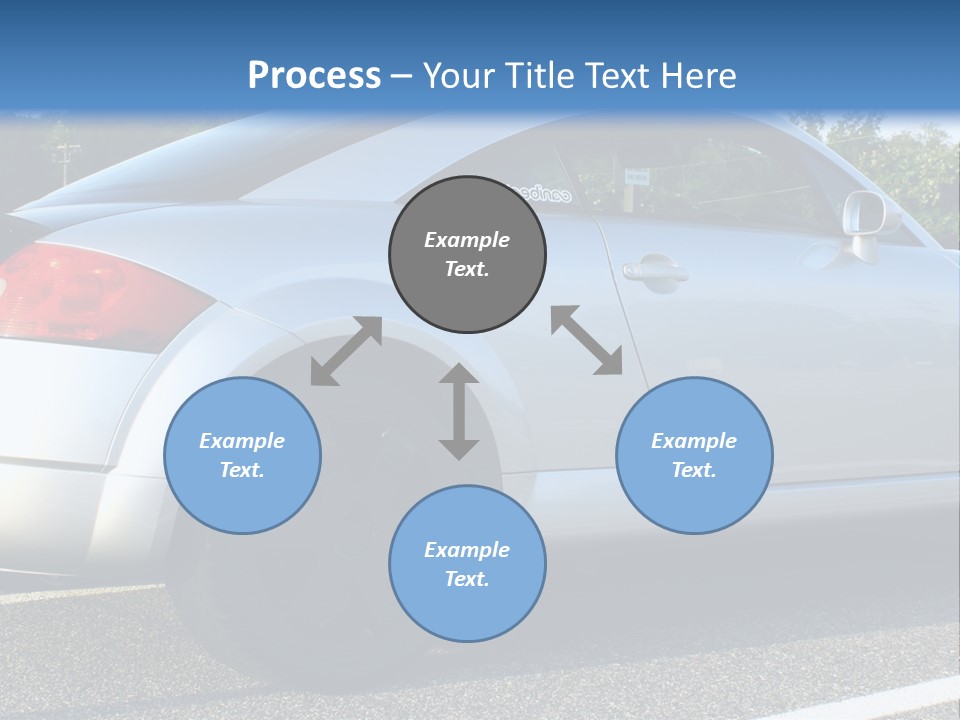 Process – Your Title Text Here

Example Text.

Example Text.

Example Text.

Example Text.